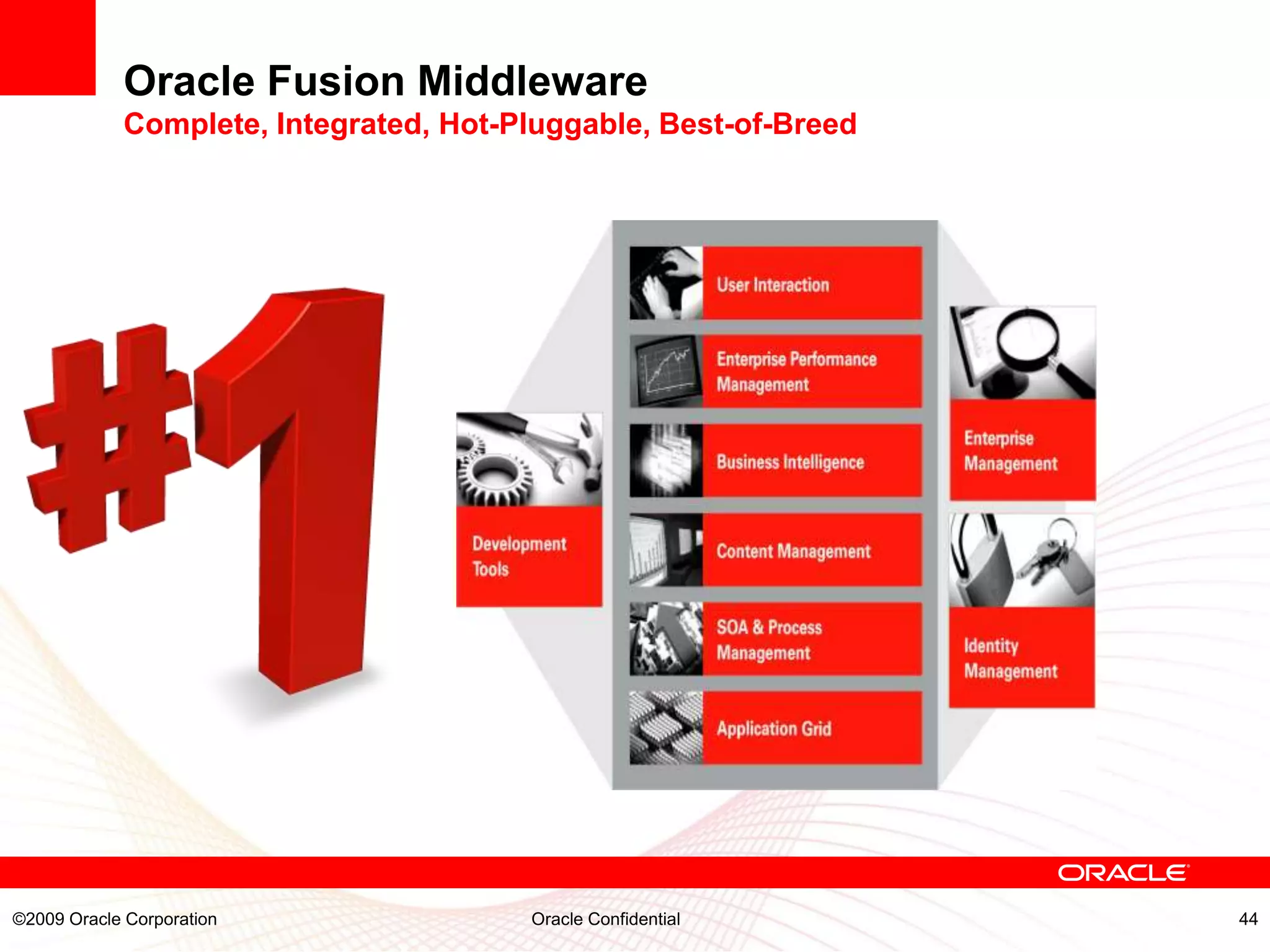 Oracle Fusion Middleware
Complete, Integrated, Hot-Pluggable, Best-of-Breed

#1

Development Tools

User Interaction

Enterprise Performance Management

Business Intelligence

Content Management

SOA & Process Management

Application Grid

Enterprise Management

Identity Management

ORACLE

©2009 Oracle Corporation

Oracle Confidential

44